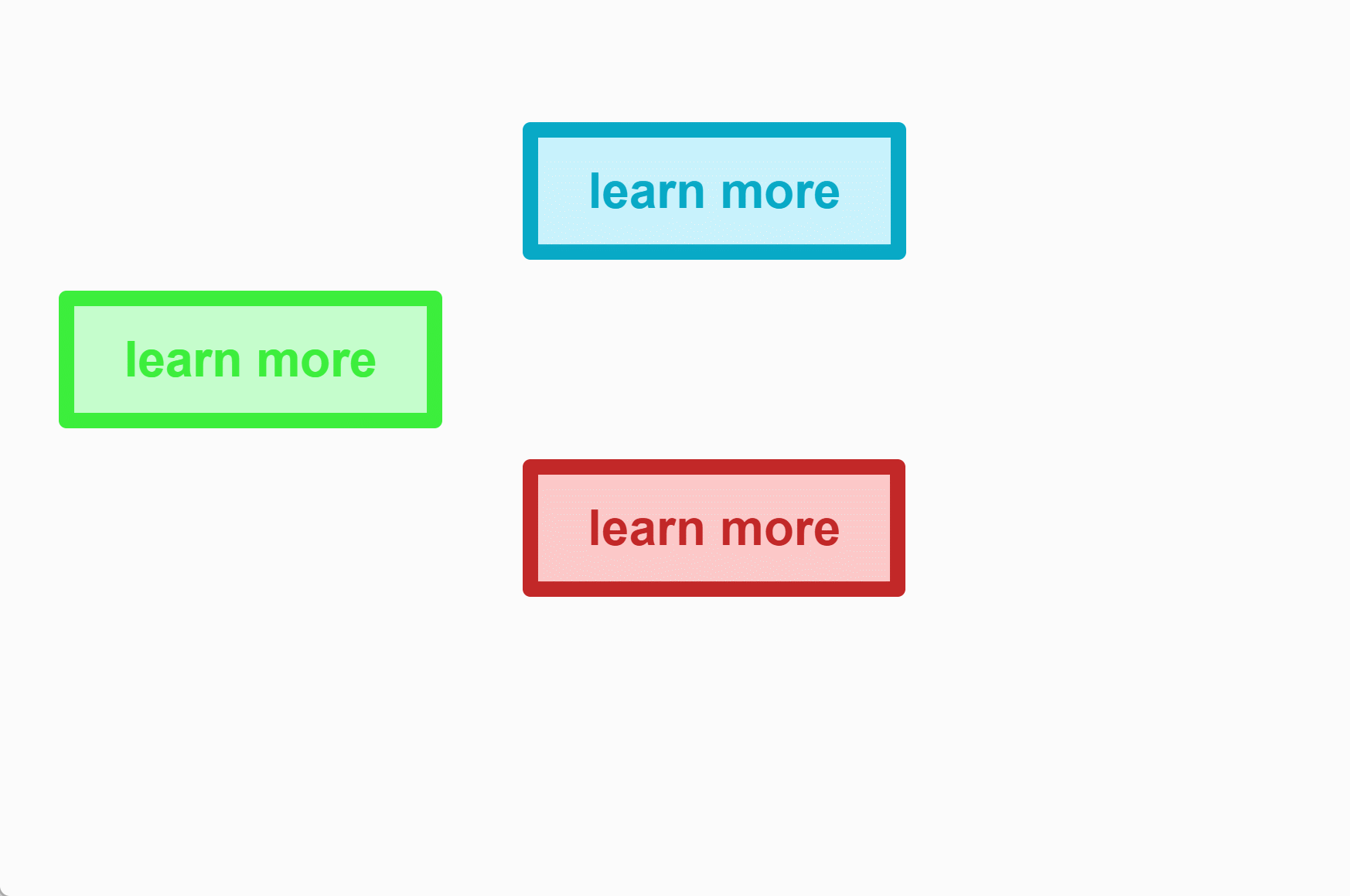 learn more

learn more

learn more